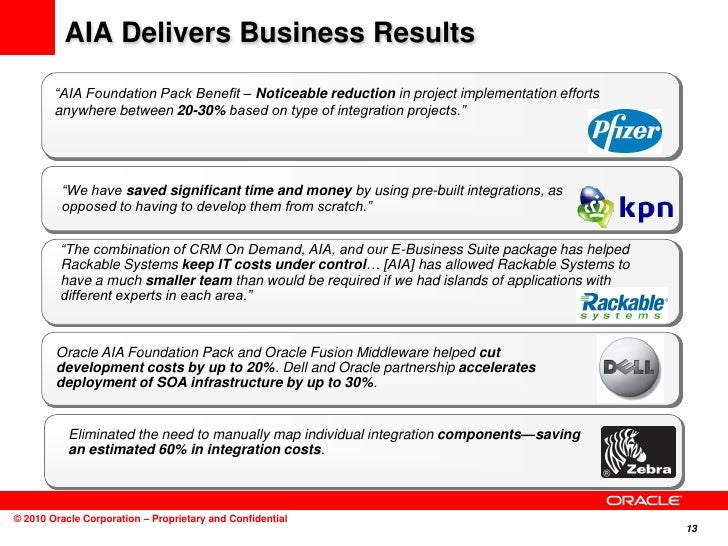 AIA Delivers Business Results

“AIA Foundation Pack Benefit – Noticeable reduction in project implementation efforts anywhere between 20-30% based on type of integration projects.”

Pfizer

“We have saved significant time and money by using pre-built integrations, as opposed to having to develop them from scratch.”

kpn

“The combination of CRM On Demand, AIA, and our E-Business Suite package has helped Rackable Systems keep IT costs under control… [AIA] has allowed Rackable Systems to have a much smaller team than would be required if we had islands of applications with different experts in each area.”

Rackable systems

Oracle AIA Foundation Pack and Oracle Fusion Middleware helped cut development costs by up to 20%. Dell and Oracle partnership accelerates deployment of SOA infrastructure by up to 30%.

DELL

Eliminated the need to manually map individual integration components—saving an estimated 60% in integration costs.

Zebra

ORACLE

© 2010 Oracle Corporation – Proprietary and Confidential

13